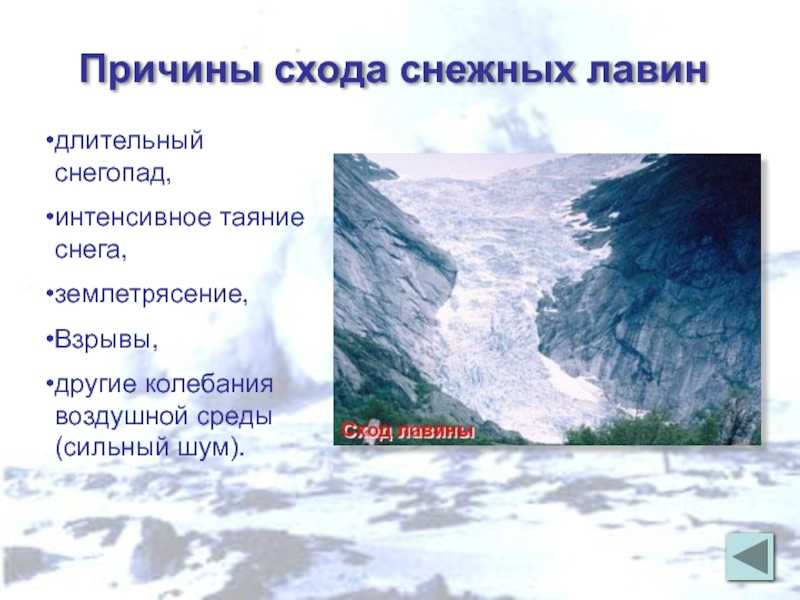 Причины схода снежных лавин

•длительный снегопад,

•интенсивное таяние снега,

•землетрясение,

•Взрывы,

•другие колебания воздушной среды (сильный шум).

Сход лавины